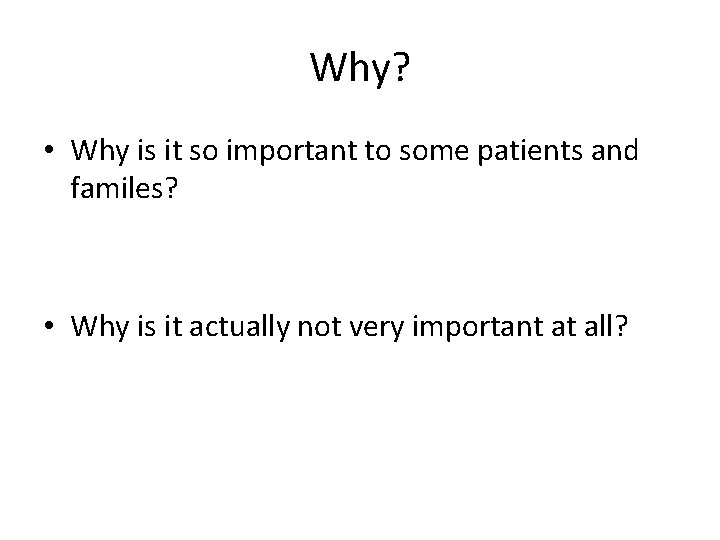 Why?

• Why is it so important to some patients and familes?

• Why is it actually not very important at all?